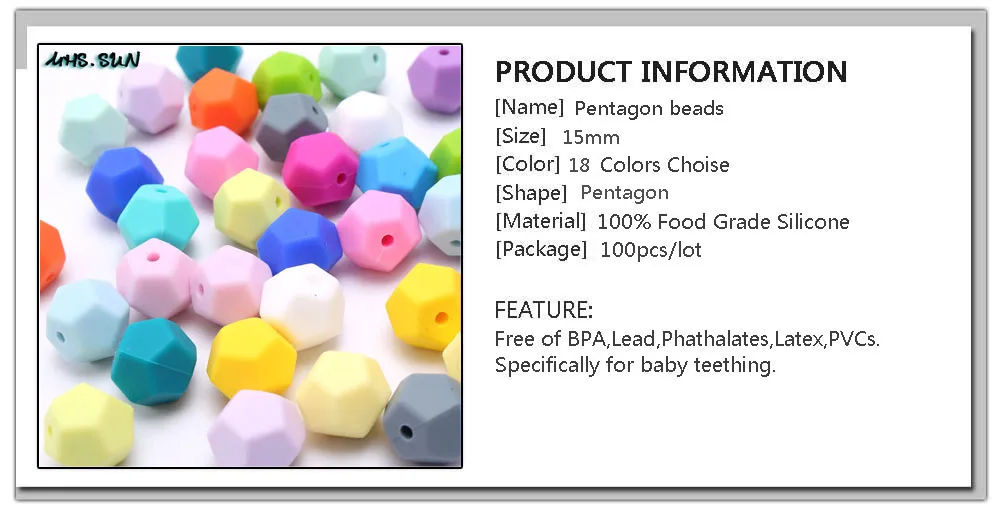 MHS.SUN

PRODUCT INFORMATION
[Name] Pentagon beads
[Size] 15mm
[Color] 18 Colors Choise
[Shape] Pentagon
[Material] 100% Food Grade Silicone
[Package] 100pcs/lot

FEATURE:
Free of BPA,Lead,Phathalates,Latex,PVCs.
Specifically for baby teething.